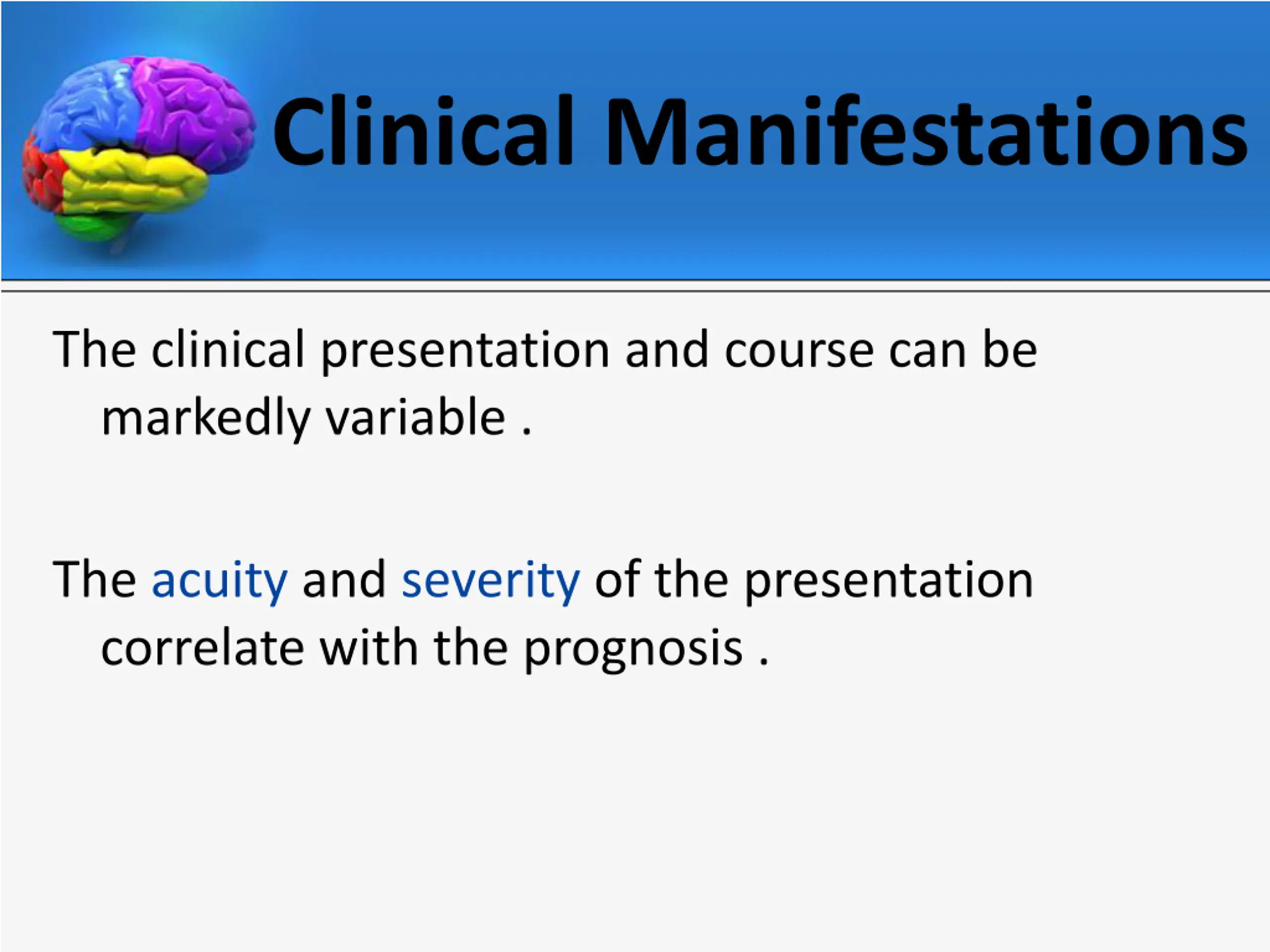 Clinical Manifestations

The clinical presentation and course can be markedly variable .

The acuity and severity of the presentation correlate with the prognosis .